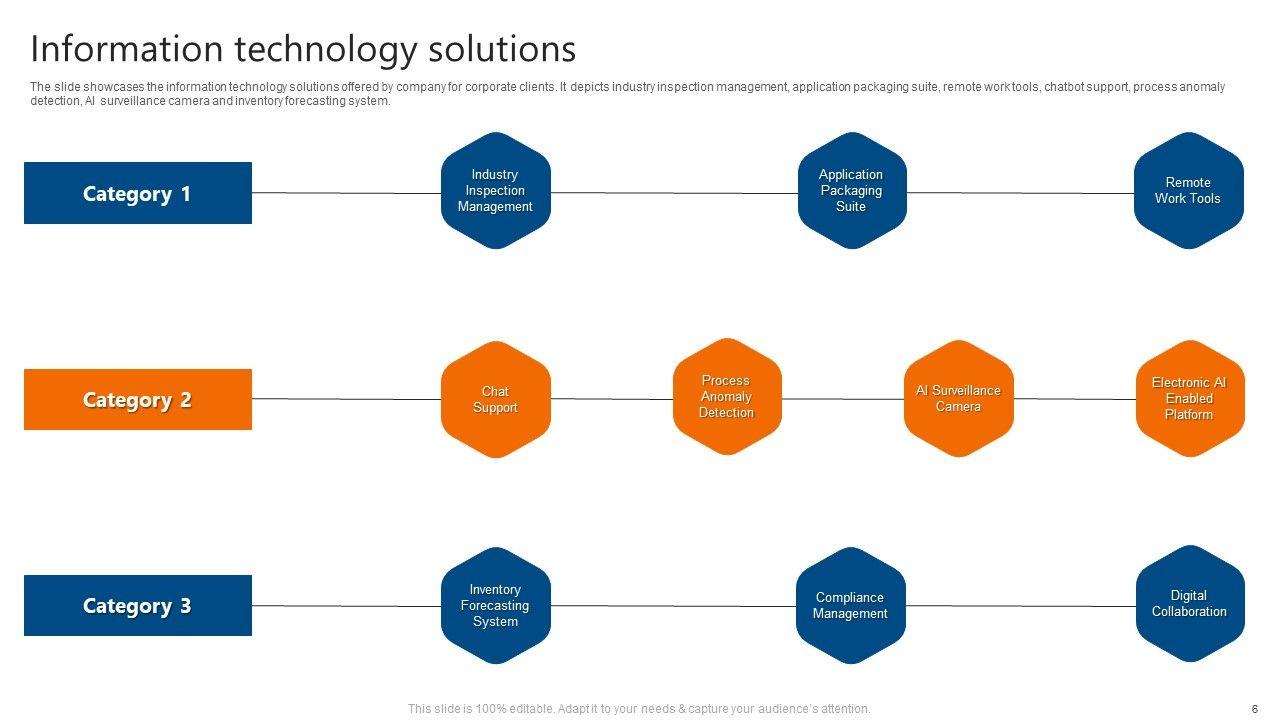 Information technology solutions

The slide showcases the information technology solutions offered by company for corporate clients. It depicts industry inspection management, application packaging suite, remote work tools, chatbot support, process anomaly detection, AI surveillance camera and inventory forecasting system.

Category 1

Industry Inspection Management

Application Packaging Suite

Remote Work Tools

Category 2

Chat Support

Process Anomaly Detection

AI Surveillance Camera

Electronic AI Enabled Platform

Category 3

Inventory Forecasting System

Compliance Management

Digital Collaboration

This slide is 100% editable. Adapt it to your needs & capture your audience's attention.

6